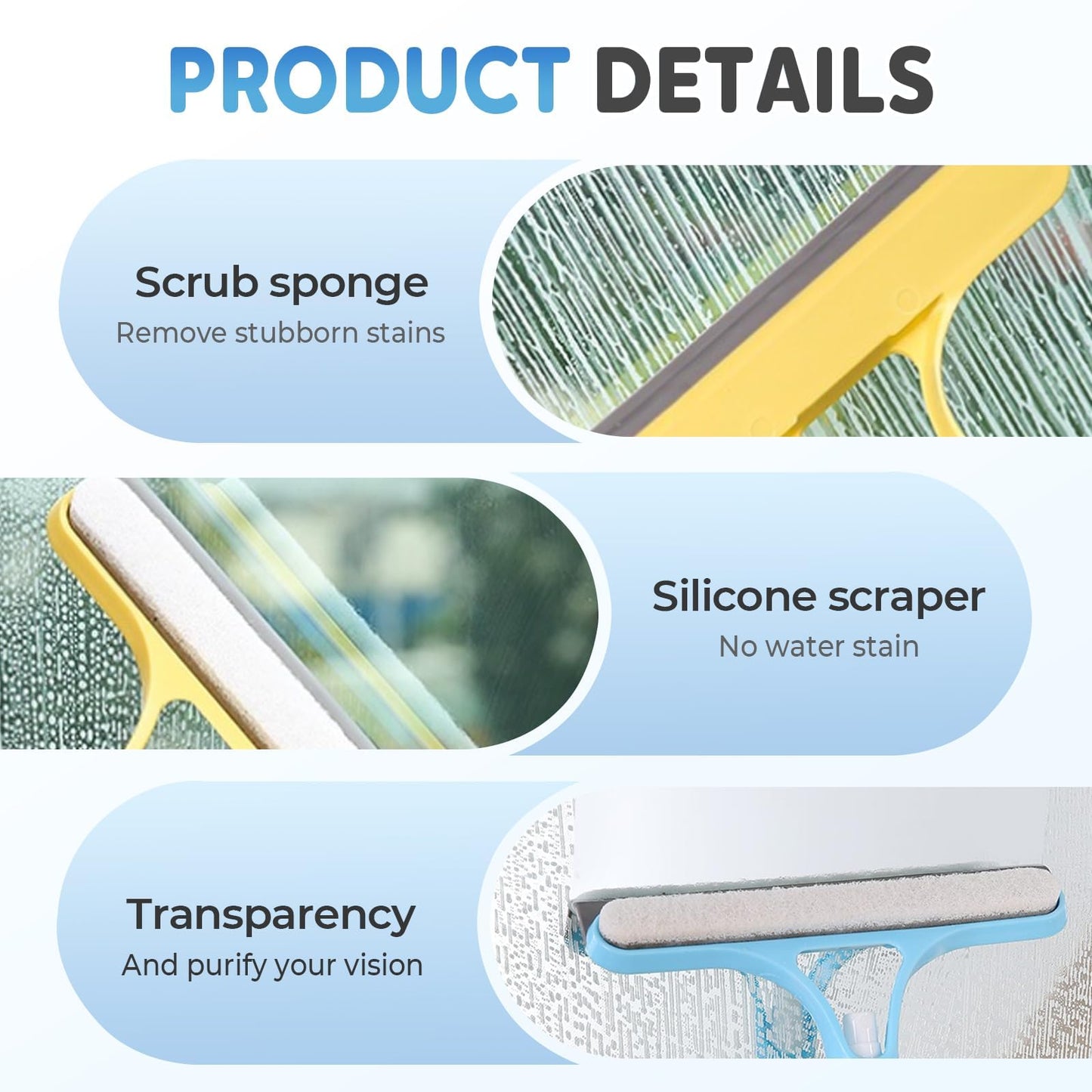 PRODUCT DETAILS

Scrub sponge
Remove stubborn stains

Silicone scraper
No water stain

Transparency
And purify your vision